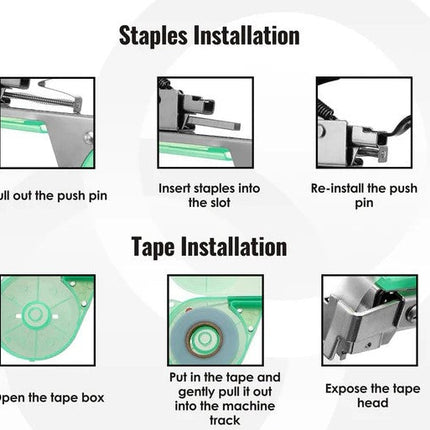 Staples Installation

ull out the push pin

Insert staples into the slot

Re-install the push pin

Tape Installation

pen the tape box

Put in the tape and gently pull it out into the machine track

Expose the tape head